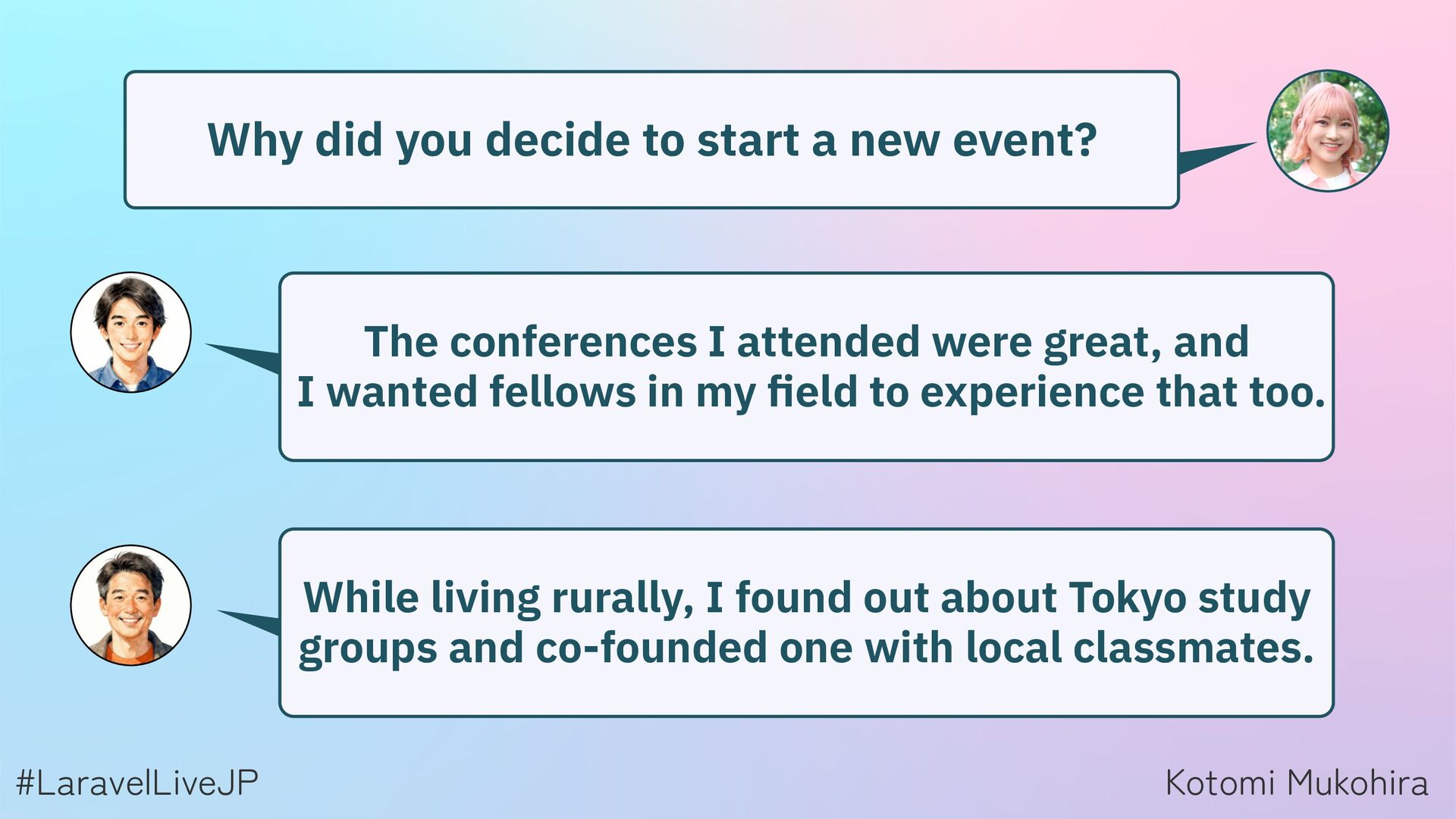 Why did you decide to start a new event?

The conferences I attended were great, and I wanted fellows in my field to experience that too.

While living rurally, I found out about Tokyo study groups and co-founded one with local classmates.

#LaravelLiveJP

Kotomi Mukohira